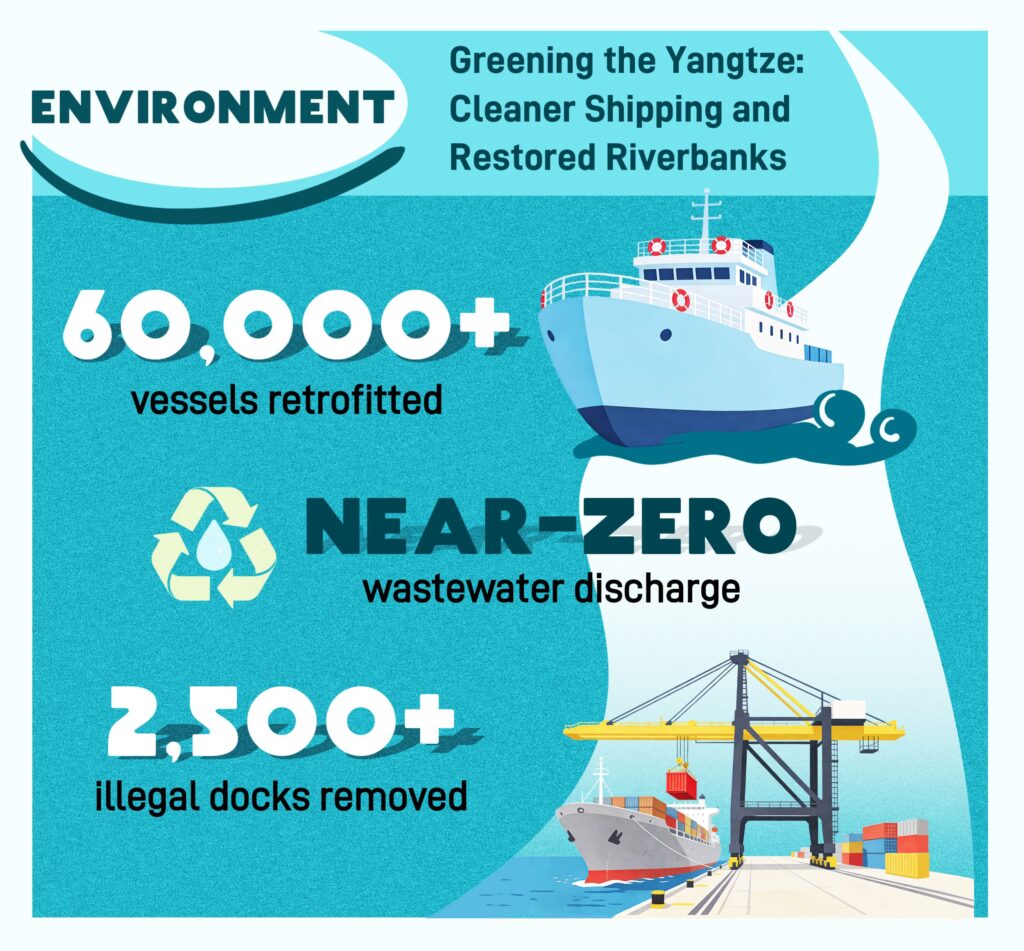 ENVIRONMENT

Greening the Yangtze: Cleaner Shipping and Restored Riverbanks

60,000+
vessels retrofitted

NEAR-ZERO
wastewater discharge

2,500+
illegal docks removed